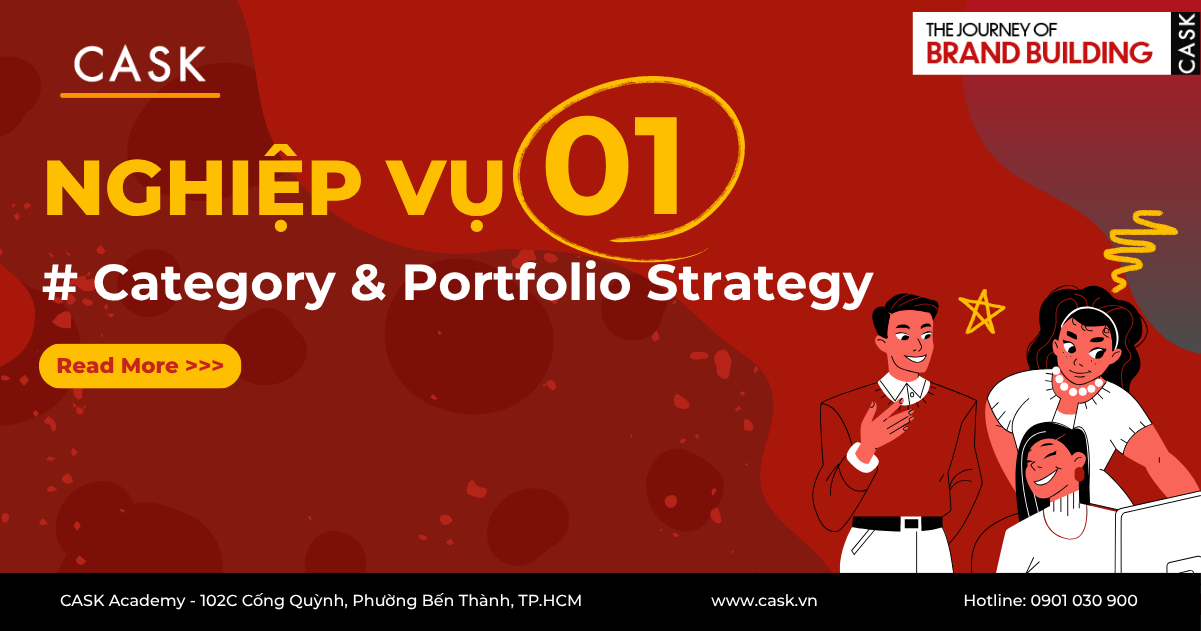 CASK

THE JOURNEY OF
BRAND BUILDING

CASK

NGHIỆP VỤ 01

# Category & Portfolio Strategy

Read More >>>

CASK Academy - 102C Cống Quỳnh, Phường Bến Thành, TP.HCM

www.cask.vn

Hotline: 0901 030 900